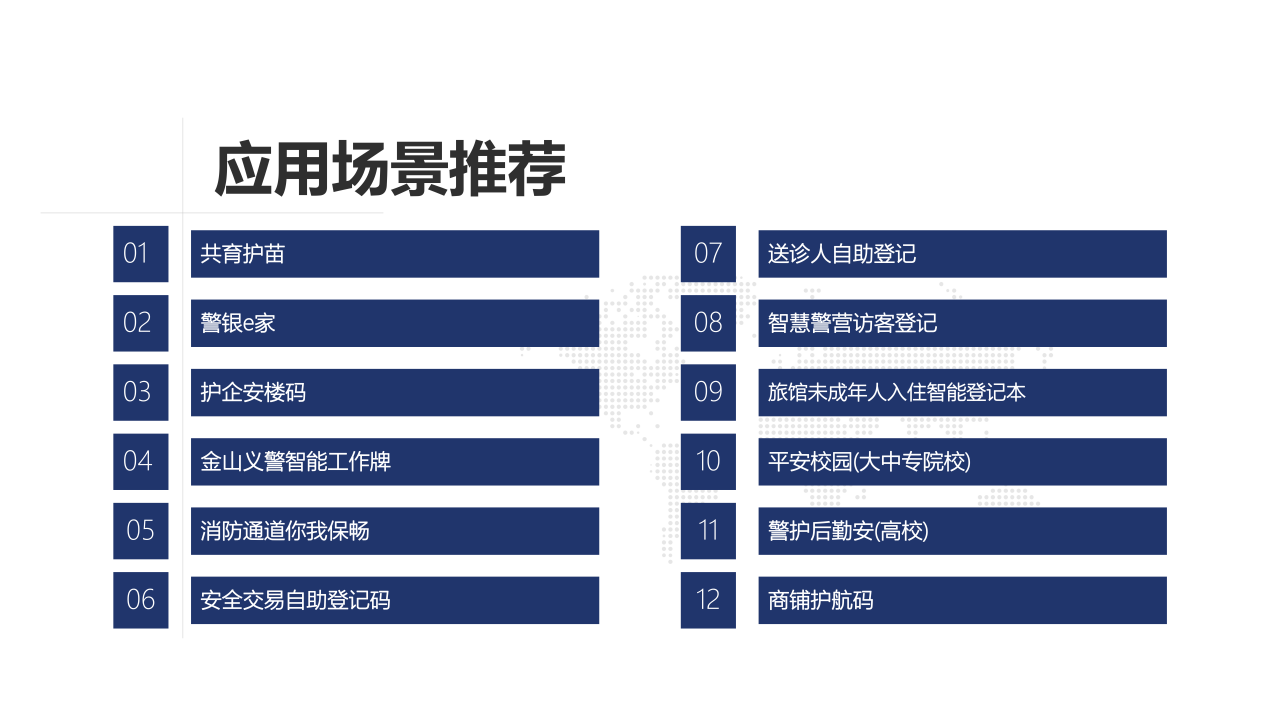 应用场景推荐

01 共育护苗

02 警银e家

03 护企安楼码

04 金山义警智能工作牌

05 消防通道你我保畅

06 安全交易自助登记码

07 送诊人自助登记

08 智慧警营访客登记

09 旅馆未成年人入住智能登记本

10 平安校园(大中专院校)

11 警护后勤安(高校)

12 商铺护航码